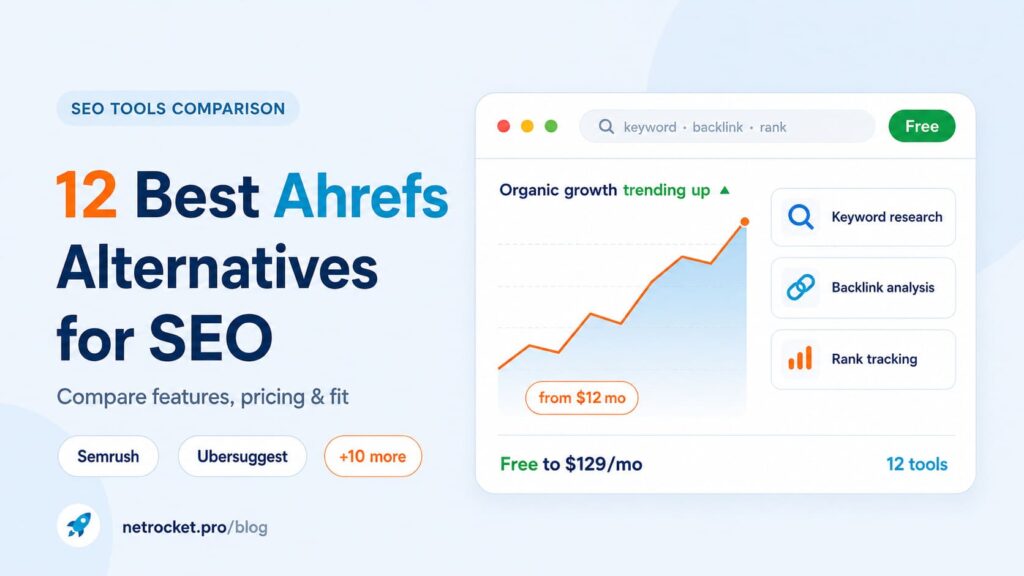 SEO TOOLS COMPARISON

12 Best Ahrefs Alternatives for SEO

Compare features, pricing & fit

Semrush

Ubersuggest

+10 more

netrocket.pro/blog

keyword · backlink · rank

Free

Organic growth trending up ▲

from $12 mo

Keyword research

Backlink analysis

Rank tracking

Free to $129/mo

12 tools